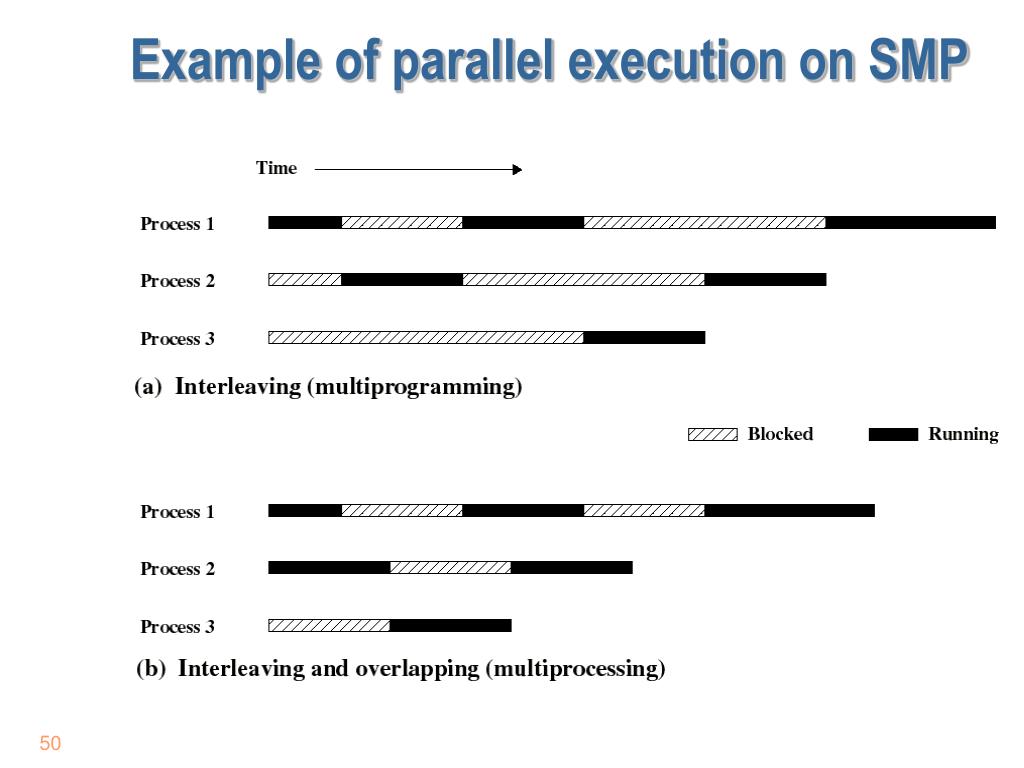 Example of parallel execution on SMP

Time

Process 1

Process 2

Process 3

(a) Interleaving (multiprogramming)

Blocked Running

Process 1

Process 2

Process 3

(b) Interleaving and overlapping (multiprocessing)

50